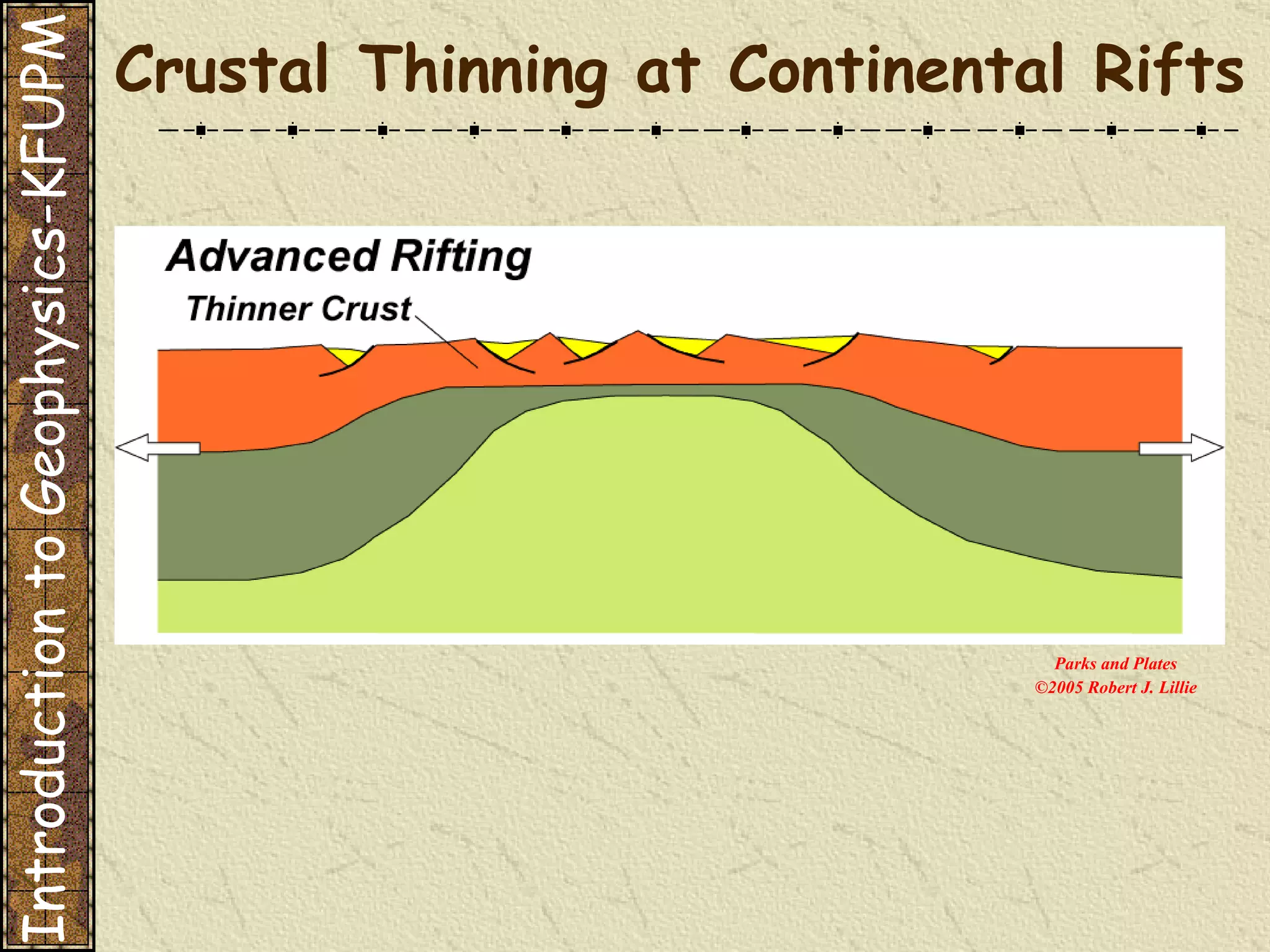 Introduction to Geophysics-KFUPM

Crustal Thinning at Continental Rifts

Advanced Rifting

Thinner Crust

Parks and Plates
©2005 Robert J. Lillie